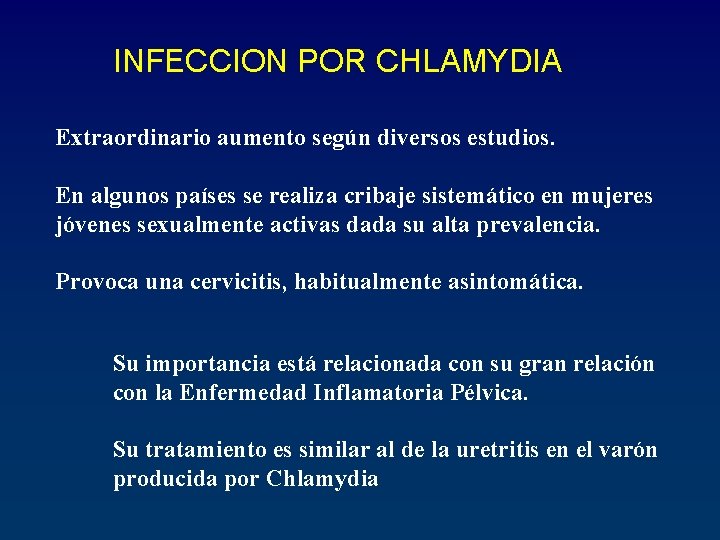 INFECCION POR CHLAMYDIA

Extraordinario aumento según diversos estudios.

En algunos países se realiza cribaje sistemático en mujeres jóvenes sexualmente activas dada su alta prevalencia.

Provoca una cervicitis, habitualmente asintomática.

Su importancia está relacionada con su gran relación con la Enfermedad Inflamatoria Pélvica.

Su tratamiento es similar al de la uretritis en el varón producida por Chlamydia